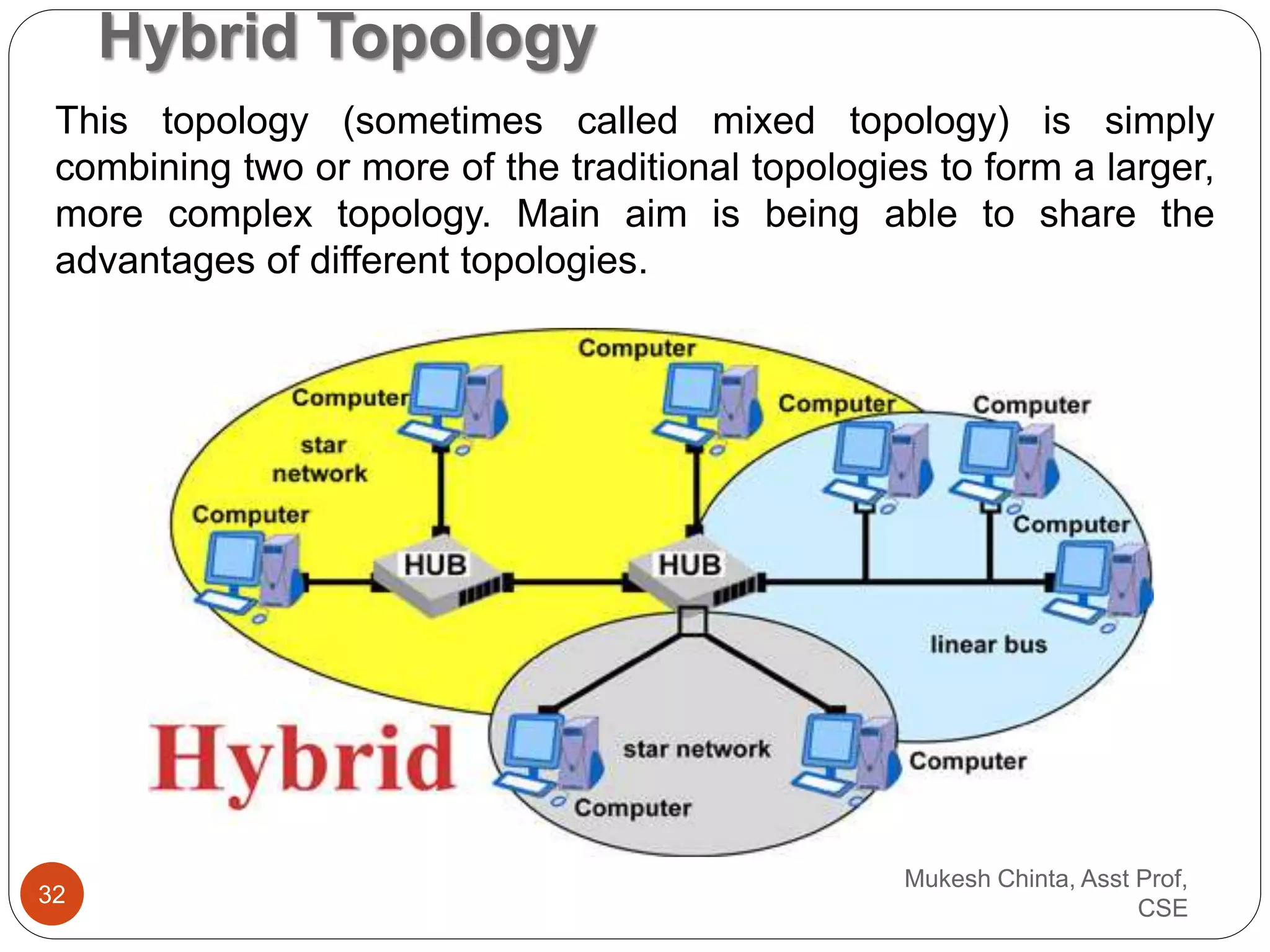 Hybrid Topology

This topology (sometimes called mixed topology) is simply combining two or more of the traditional topologies to form a larger, more complex topology. Main aim is being able to share the advantages of different topologies.

Computer

Computer

Computer

Computer

star network

Computer

Computer

HUB

HUB

linear bus

Hybrid

star network

Computer

Computer

32

Mukesh Chinta, Asst Prof, CSE